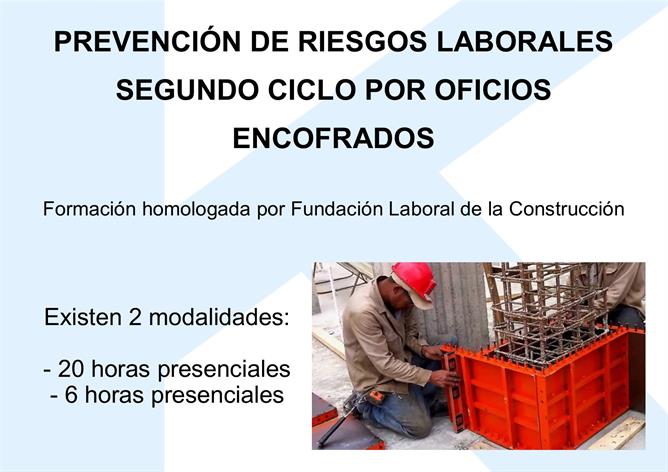 PREVENCIÓN DE RIESGOS LABORALES
SEGUNDO CICLO POR OFICIOS
ENCOFRADOS

Formación homologada por Fundación Laboral de la Construcción

Existen 2 modalidades:

- 20 horas presenciales
- 6 horas presenciales